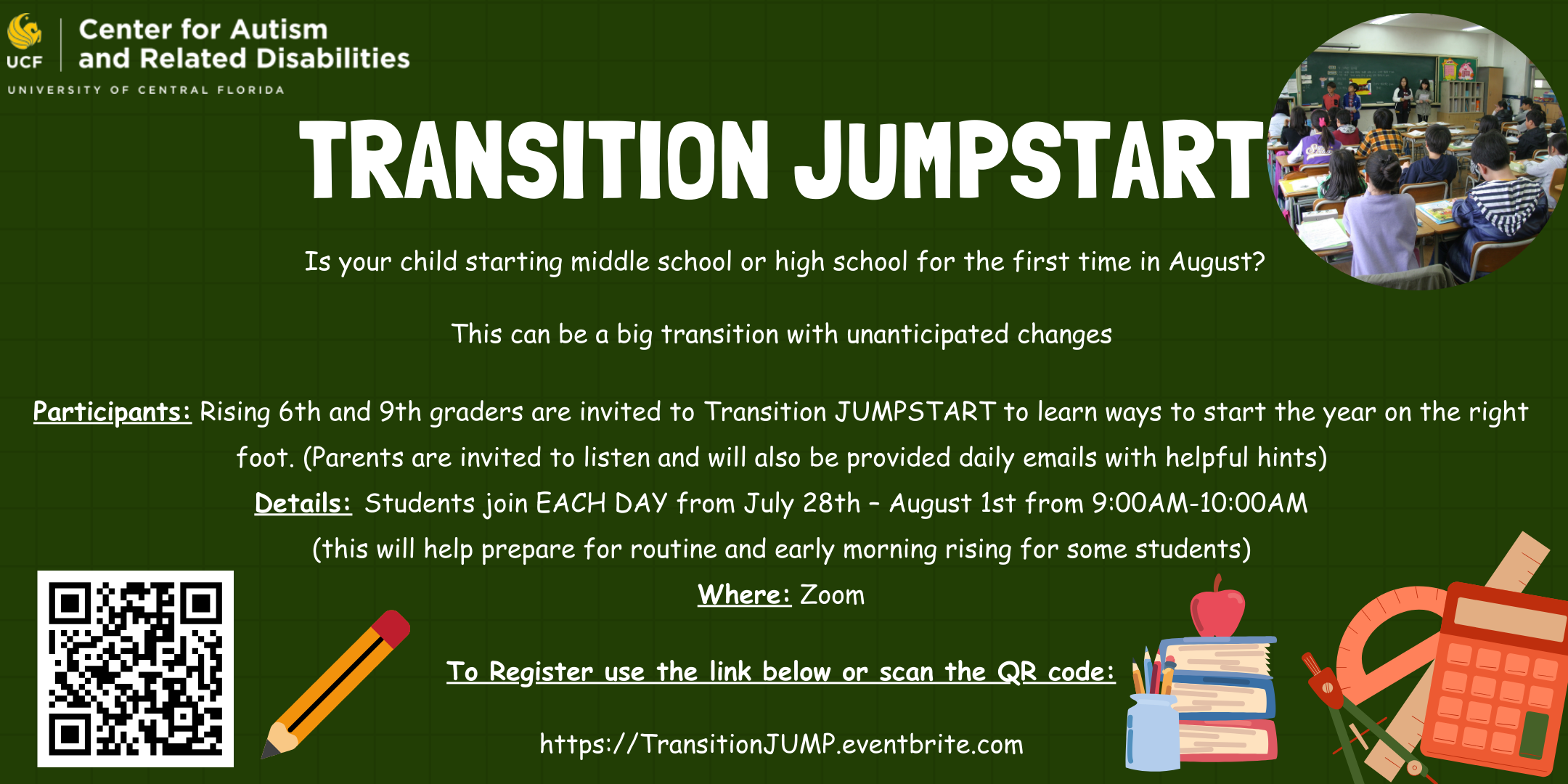 UCF
Center for Autism and Related Disabilities
UNIVERSITY OF CENTRAL FLORIDA

TRANSITION JUMPSTART

Is your child starting middle school or high school for the first time in August?

This can be a big transition with unanticipated changes

Participants: Rising 6th and 9th graders are invited to Transition JUMPSTART to learn ways to start the year on the right foot. (Parents are invited to listen and will also be provided daily emails with helpful hints)
Details: Students join EACH DAY from July 28th – August 1st from 9:00AM-10:00AM
(this will help prepare for routine and early morning rising for some students)
Where: Zoom

To Register use the link below or scan the QR code:

https://TransitionJUMP.eventbrite.com